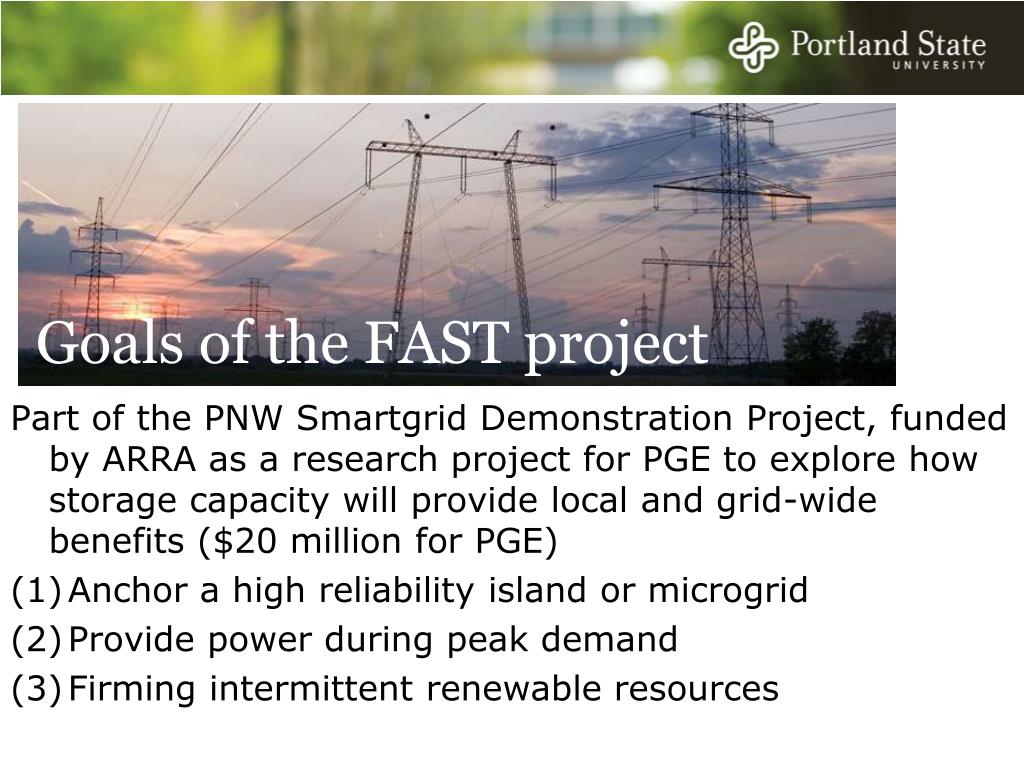 Portland State UNIVERSITY

Goals of the FAST project

Part of the PNW Smartgrid Demonstration Project, funded by ARRA as a research project for PGE to explore how storage capacity will provide local and grid-wide benefits (\$20 million for PGE)

(1) Anchor a high reliability island or microgrid

(2) Provide power during peak demand

(3) Firming intermittent renewable resources